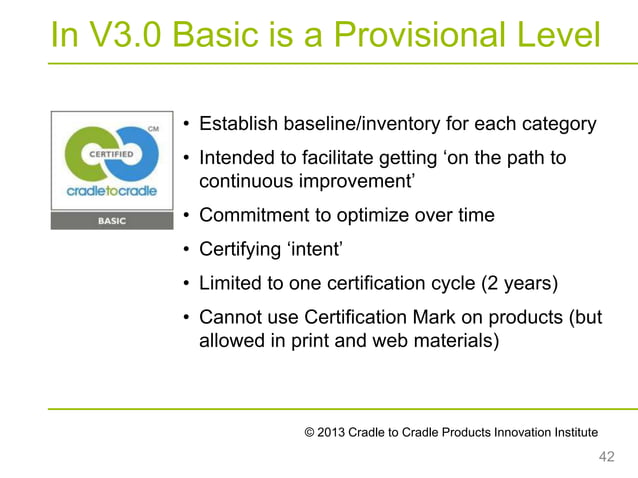 In V3.0 Basic is a Provisional Level

CM
CERTIFIED
cradletocradle
BASIC

• Establish baseline/inventory for each category
• Intended to facilitate getting 'on the path to continuous improvement'
• Commitment to optimize over time
• Certifying 'intent'
• Limited to one certification cycle (2 years)
• Cannot use Certification Mark on products (but allowed in print and web materials)

© 2013 Cradle to Cradle Products Innovation Institute

42